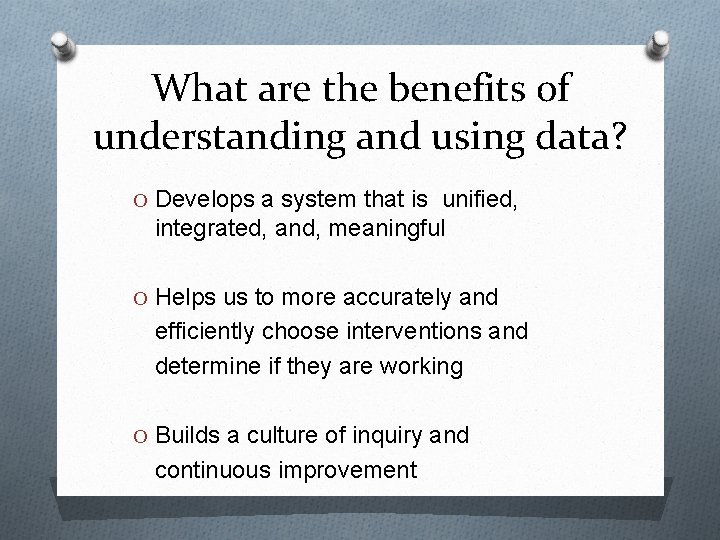 What are the benefits of understanding and using data?

O Develops a system that is unified, integrated, and, meaningful

O Helps us to more accurately and efficiently choose interventions and determine if they are working

O Builds a culture of inquiry and continuous improvement